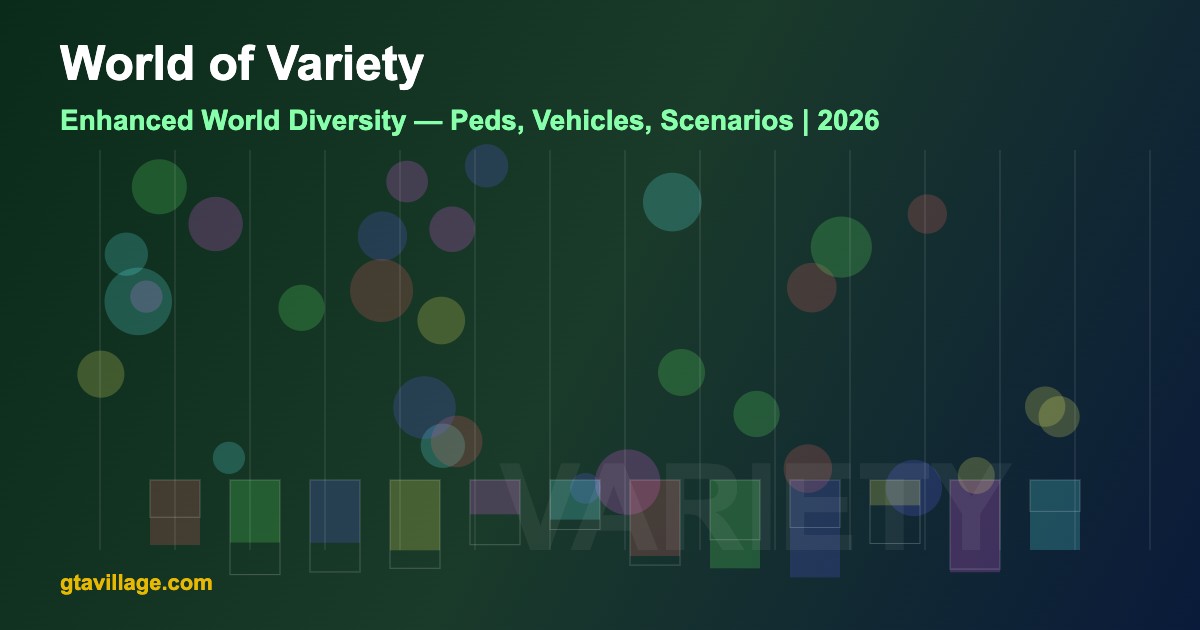 World of Variety

Enhanced World Diversity — Peds, Vehicles, Scenarios | 2026

VARIETY

gtavillage.com